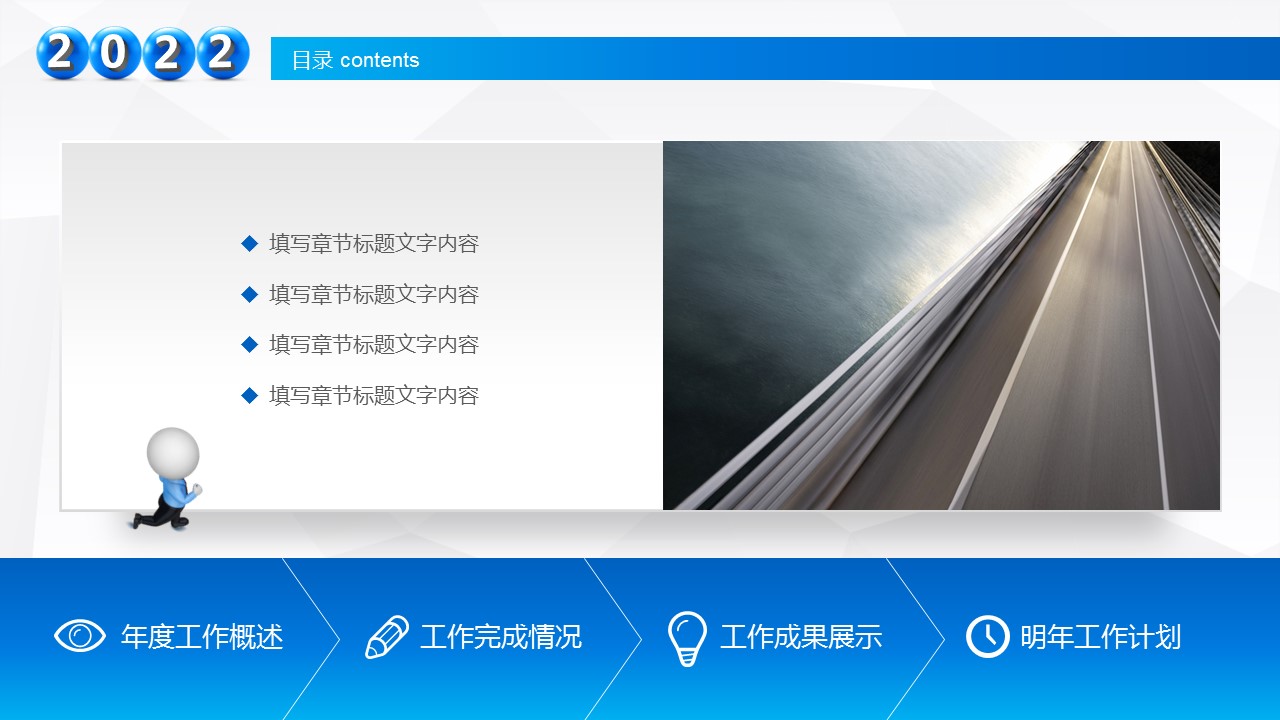 2022

目录 contents

◆ 填写章节标题文字内容

◆ 填写章节标题文字内容

◆ 填写章节标题文字内容

◆ 填写章节标题文字内容

年度工作概述

工作完成情况

工作成果展示

明年工作计划